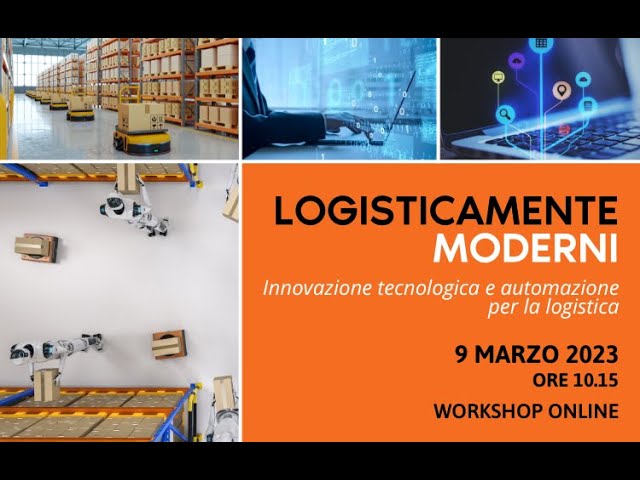 LOGISTICAMENTE
MODERNI

Innovazione tecnologica e automazione per la logistica

9 MARZO 2023
ORE 10.15

WORKSHOP ONLINE